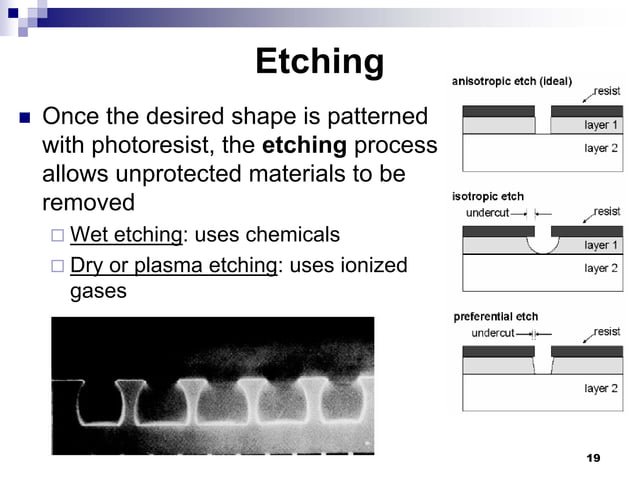 Etching

Once the desired shape is patterned with photoresist, the **etching** process allows unprotected materials to be removed

Wet etching: uses chemicals

Dry or plasma etching: uses ionized gases

anisotropic etch (ideal)
resist
layer 1
layer 2

isotropic etch
undercut
resist
layer 1
layer 2

preferential etch
undercut
resist
layer 2

19